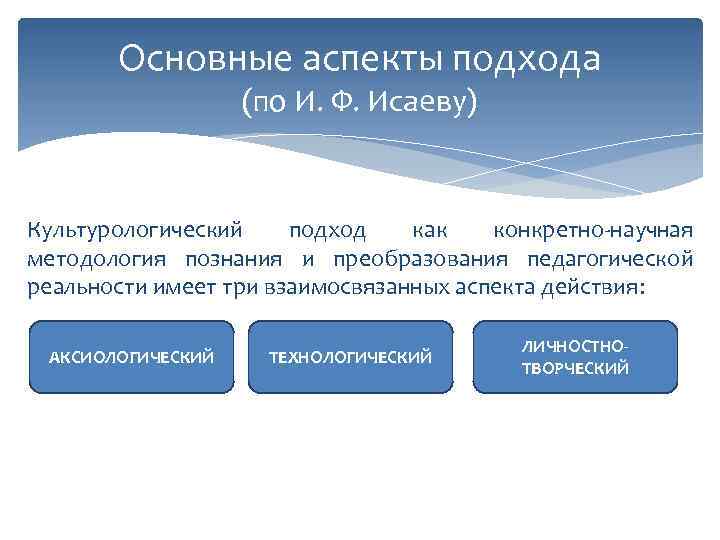 Основные аспекты подхода
(по И. Ф. Исаеву)

Культурологический подход как конкретно-научная методология познания и преобразования педагогической реальности имеет три взаимосвязанных аспекта действия:

АКСИОЛОГИЧЕСКИЙ

ТЕХНОЛОГИЧЕСКИЙ

ЛИЧНОСТНО-ТВОРЧЕСКИЙ